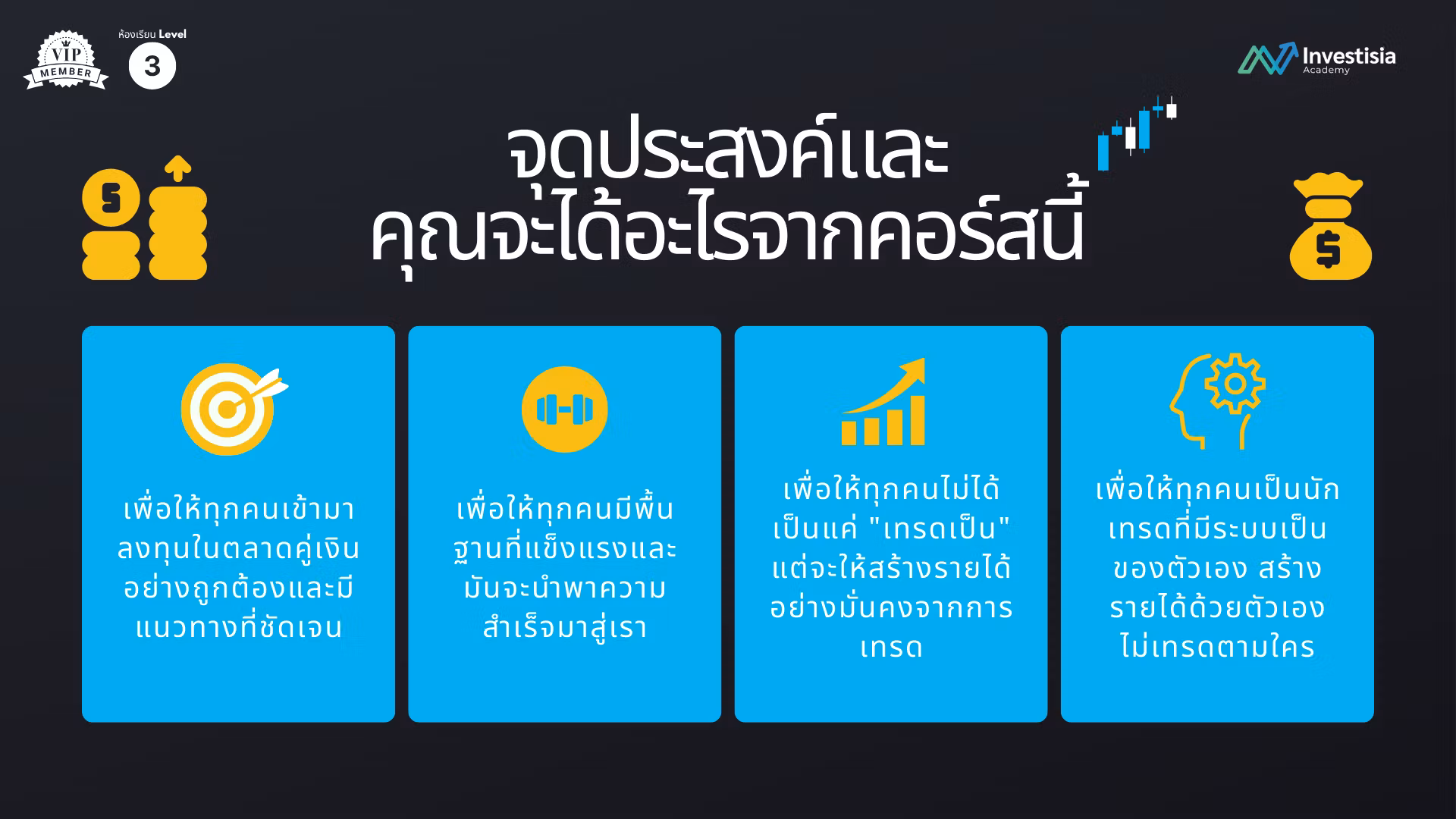 VIP MEMBER

ห้องเรียน Level 3

Investisia Academy

จุดประสงค์และ
คุณจะได้อะไรจากคอร์สนี้

เพื่อให้ทุกคนเข้ามาลงทุนในตลาดคู่เงินอย่างถูกต้องและมีแนวทางที่ชัดเจน

เพื่อให้ทุกคนมีพื้นฐานที่แข็งแรงและมันจะนำพาความสำเร็จมาสู่เรา

เพื่อให้ทุกคนไม่ได้เป็นแค่ "เทรดเป็น" แต่จะให้สร้างรายได้อย่างมั่นคงจากการเทรด

เพื่อให้ทุกคนเป็นนักเทรดที่มีระบบเป็นของตัวเอง สร้างรายได้ด้วยตัวเอง ไม่เทรดตามใคร